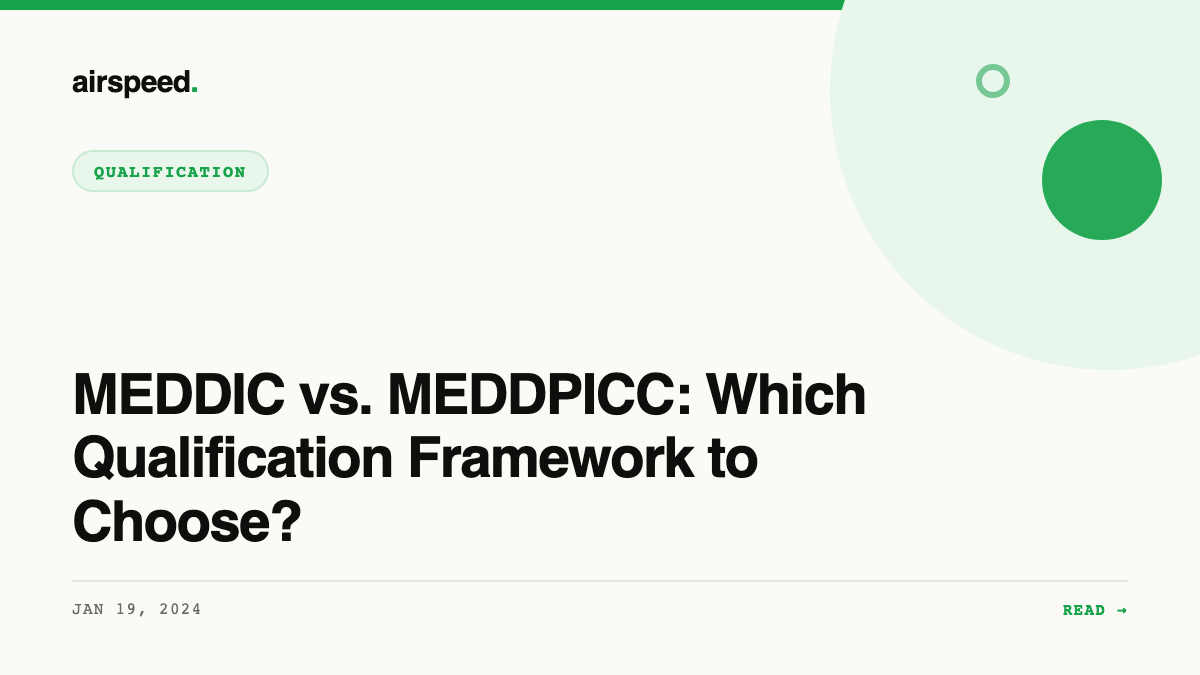 airspeed.

QUALIFICATION

MEDDIC vs. MEDDPICC: Which Qualification Framework to Choose?

JAN 19, 2024

READ →